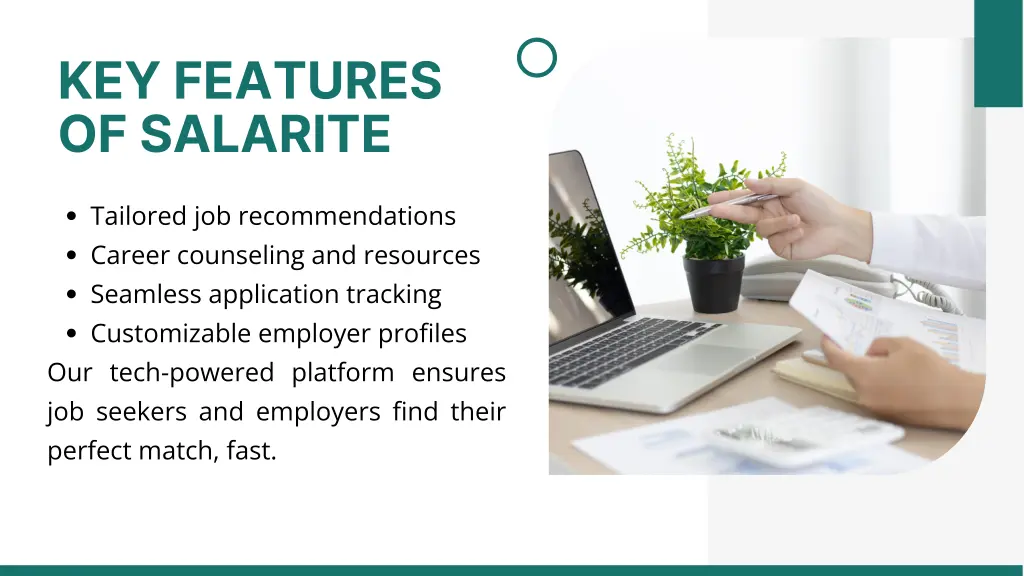 KEY FEATURES OF SALARITE

- Tailored job recommendations
- Career counseling and resources
- Seamless application tracking
- Customizable employer profiles

Our tech-powered platform ensures job seekers and employers find their perfect match, fast.